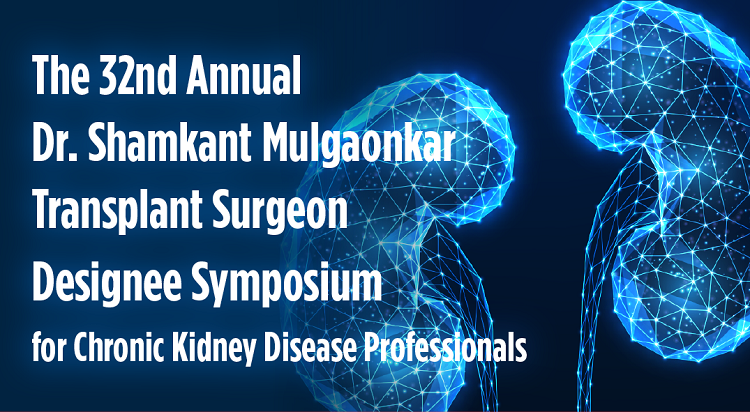 The 32nd Annual
Dr. Shamkant Mulgaonkar
Transplant Surgeon
Designee Symposium
for Chronic Kidney Disease Professionals